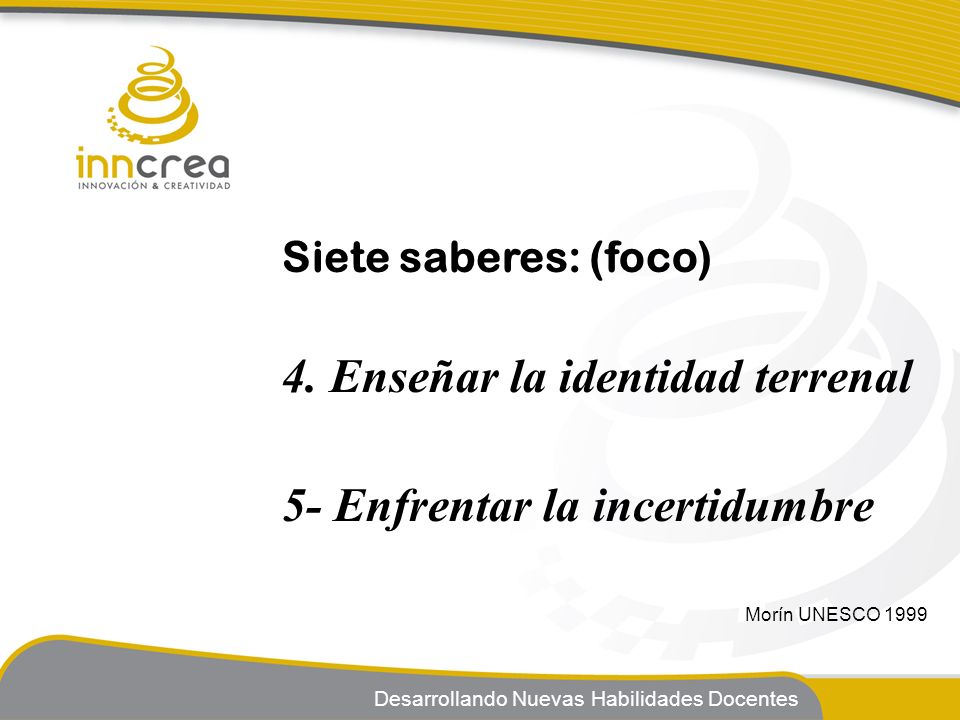 inncrea
INNOVACIÓN & CREATIVIDAD

Siete saberes: (foco)

4. Enseñar la identidad terrenal

5- Enfrentar la incertidumbre

Morín UNESCO 1999

Desarrollando Nuevas Habilidades Docentes